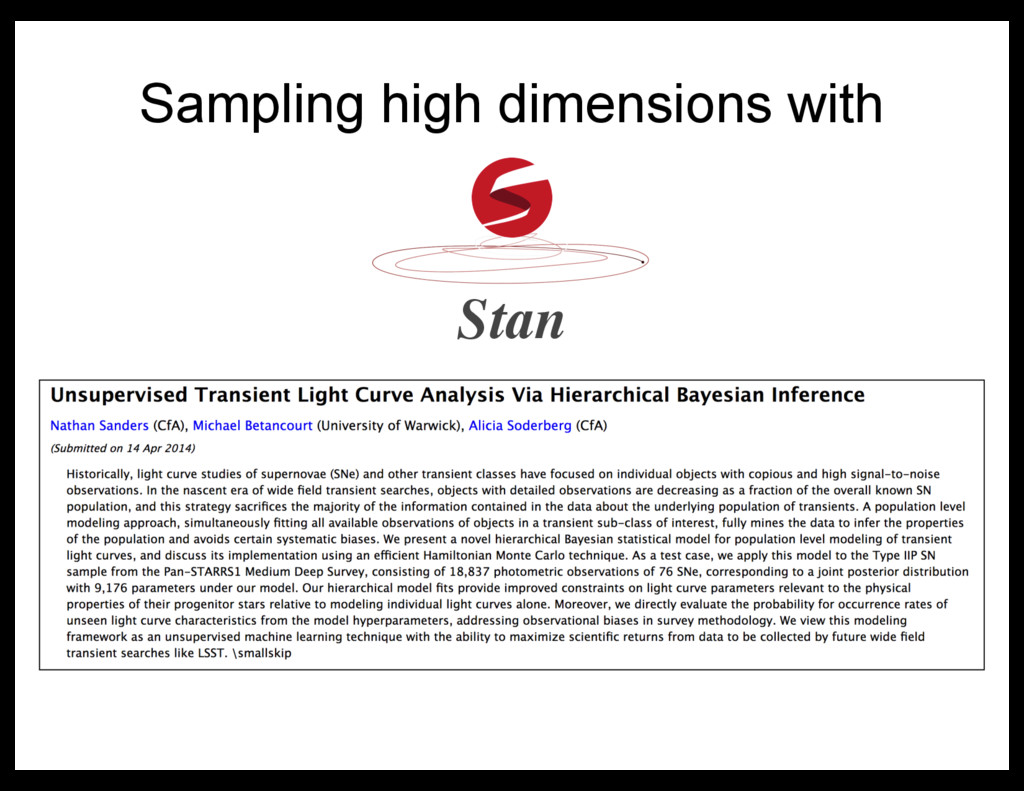 Sampling high dimensions with

Stan

Unsupervised Transient Light Curve Analysis Via Hierarchical Bayesian Inference

Nathan Sanders (CfA), Michael Betancourt (University of Warwick), Alicia Soderberg (CfA)

(Submitted on 14 Apr 2014)

Historically, light curve studies of supernovae (SNe) and other transient classes have focused on individual objects with copious and high signal-to-noise observations. In the nascent era of wide field transient searches, objects with detailed observations are decreasing as a fraction of the overall known SN population, and this strategy sacrifices the majority of the information contained in the data about the underlying population of transients. A population level modeling approach, simultaneously fitting all available observations of objects in a transient sub-class of interest, fully mines the data to infer the properties of the population and avoids certain systematic biases. We present a novel hierarchical Bayesian statistical model for population level modeling of transient light curves, and discuss its implementation using an efficient Hamiltonian Monte Carlo technique. As a test case, we apply this model to the Type IIP SN sample from the Pan-STARRS1 Medium Deep Survey, consisting of 18,837 photometric observations of 76 SNe, corresponding to a joint posterior distribution with 9,176 parameters under our model. Our hierarchical model fits provide improved constraints on light curve parameters relevant to the physical properties of their progenitor stars relative to modeling individual light curves alone. Moreover, we directly evaluate the probability for occurrence rates of unseen light curve characteristics from the model hyperparameters, addressing observational biases in survey methodology. We view this modeling framework as an unsupervised machine learning technique with the ability to maximize scientific returns from data to be collected by future wide field transient searches like LSST. \smallskip